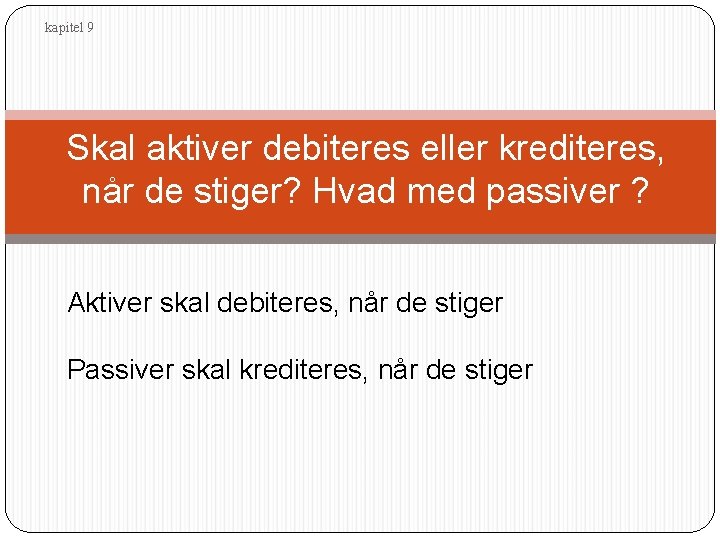 kapitel 9

Skal aktiver debiteres eller krediteres, når de stiger? Hvad med passiver ?

Aktiver skal debiteres, når de stiger

Passiver skal krediteres, når de stiger